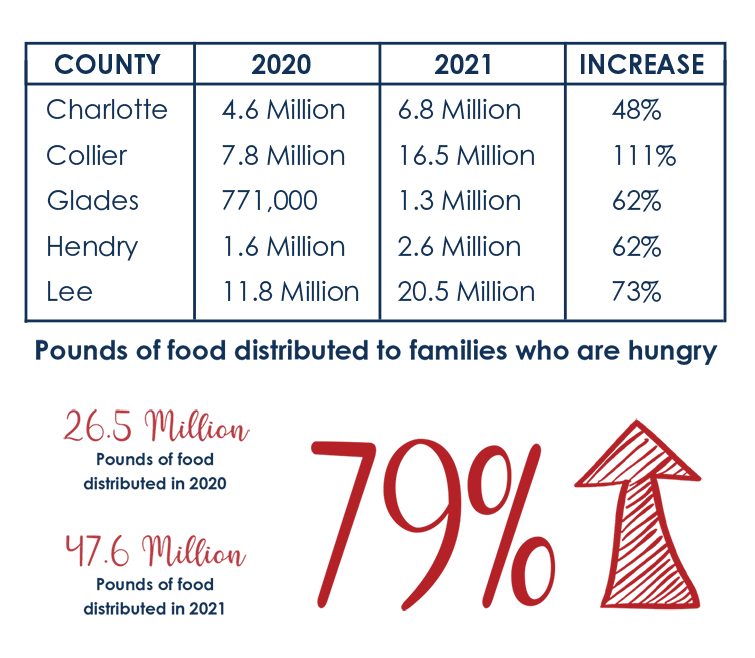 | COUNTY | 2020 | 2021 | INCREASE |
|---|---|---|---|
| Charlotte | 4.6 Million | 6.8 Million | 48% |
| Collier | 7.8 Million | 16.5 Million | 111% |
| Glades | 771,000 | 1.3 Million | 62% |
| Hendry | 1.6 Million | 2.6 Million | 62% |
| Lee | 11.8 Million | 20.5 Million | 73% |

Pounds of food distributed to families who are hungry

26.5 Million
Pounds of food distributed in 2020

47.6 Million
Pounds of food distributed in 2021

79%